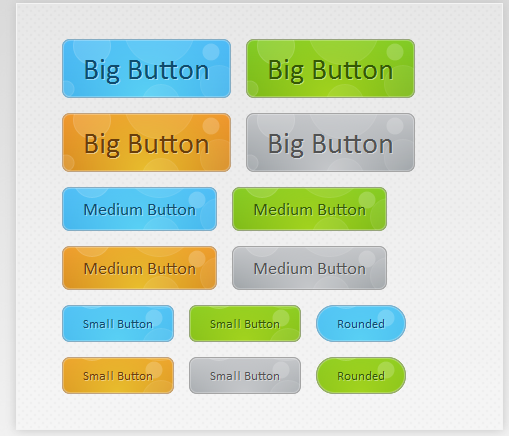 Big Button Big Button

Big Button Big Button

Medium Button Medium Button

Medium Button Medium Button

Small Button Small Button Rounded

Small Button Small Button Rounded